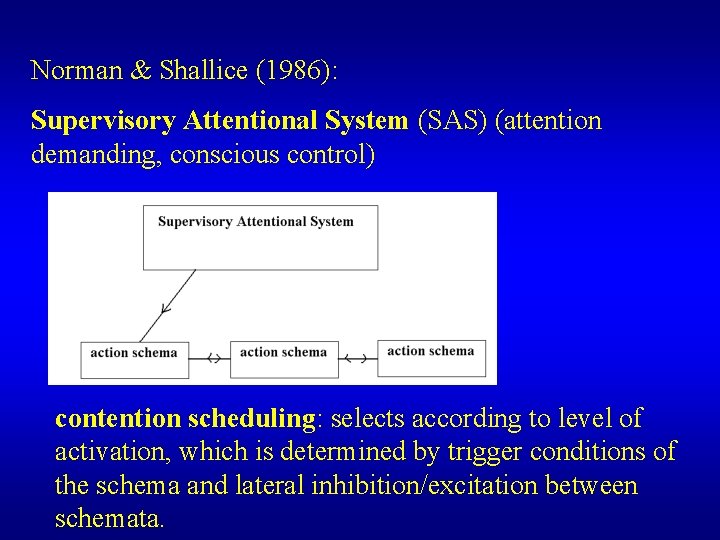 Norman & Shallice (1986):

Supervisory Attentional System (SAS) (attention demanding, conscious control)

Supervisory Attentional System

action schema

action schema

action schema

contention scheduling: selects according to level of activation, which is determined by trigger conditions of the schema and lateral inhibition/excitation between schemata.